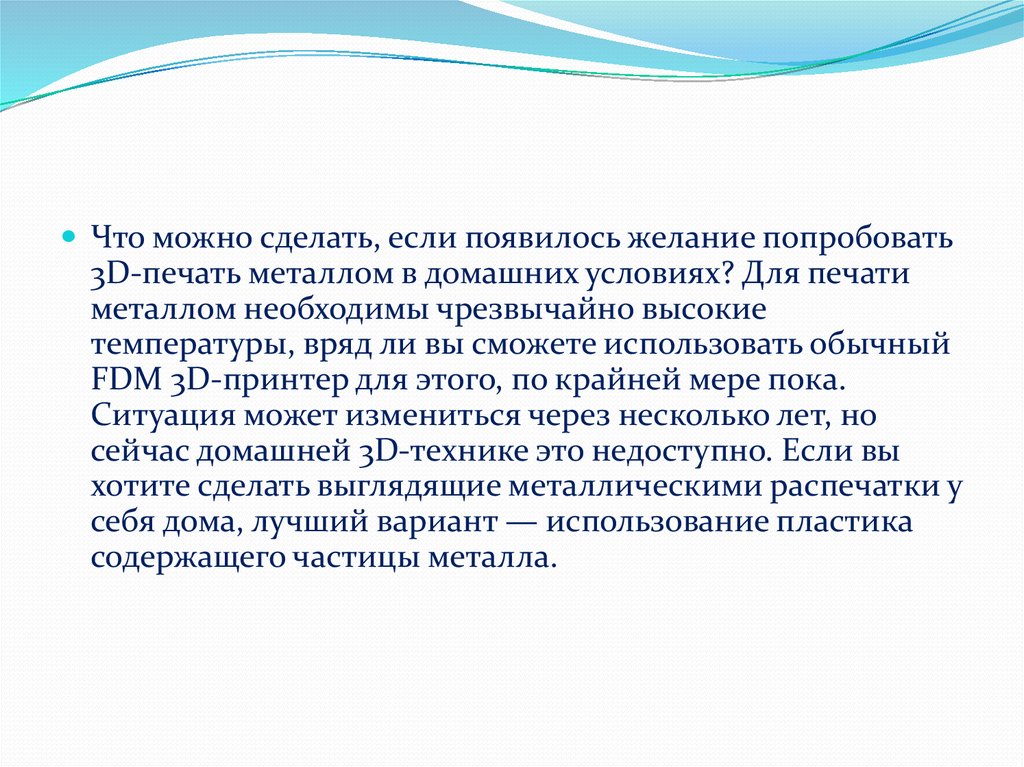 Что можно сделать, если появилось желание попробовать 3D-печать металлом в домашних условиях? Для печати металлом необходимы чрезвычайно высокие температуры, вряд ли вы сможете использовать обычный FDM 3D-принтер для этого, по крайней мере пока. Ситуация может измениться через несколько лет, но сейчас домашней 3D-технике это недоступно. Если вы хотите сделать выглядящие металлическими распечатки у себя дома, лучший вариант — использование пластика содержащего частицы металла.